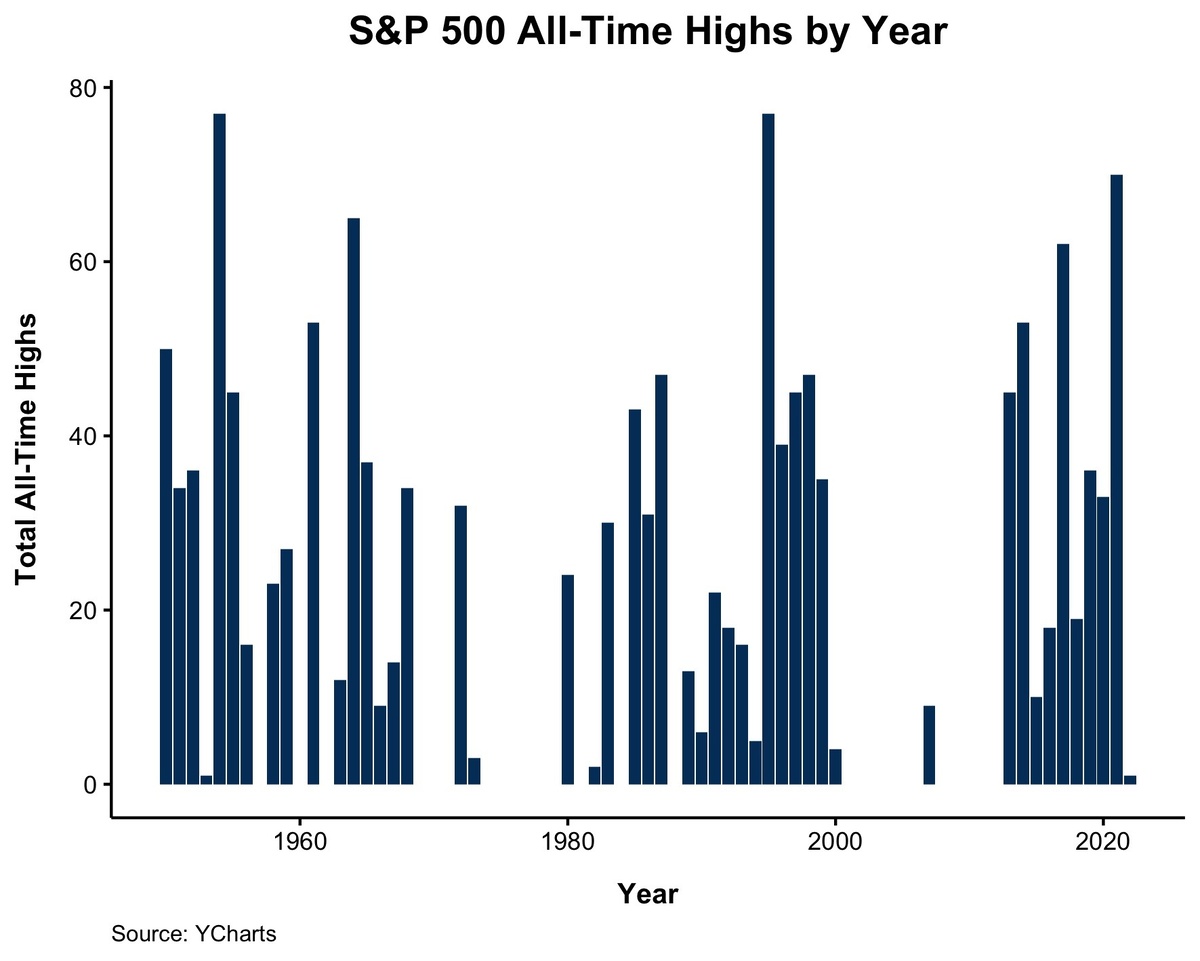 S&P 500 All-Time Highs by Year

Total All-Time Highs

80

60

40

20

0

1960

1980

2000

2020

Year

Source: YCharts